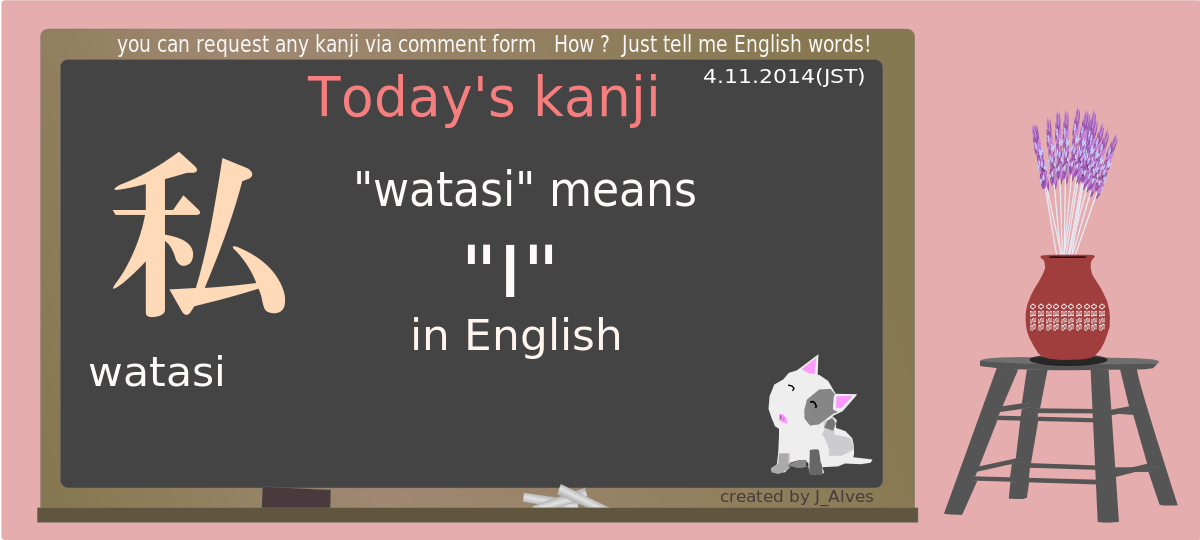 you can request any kanji via comment form How ? Just tell me English words!

4.11.2014(JST)

Today's kanji

私

watasi

"watasi" means

"I"

in English

created by J_Alves